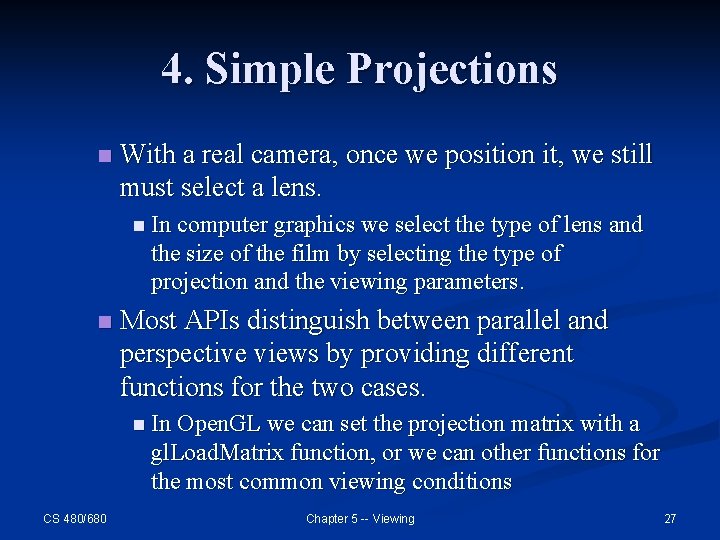 4. Simple Projections

With a real camera, once we position it, we still must select a lens.

In computer graphics we select the type of lens and the size of the film by selecting the type of projection and the viewing parameters.

Most APIs distinguish between parallel and perspective views by providing different functions for the two cases.

In OpenGL we can set the projection matrix with a glLoadMatrix function, or we can other functions for the most common viewing conditions

CS 480/680

Chapter 5 -- Viewing

27